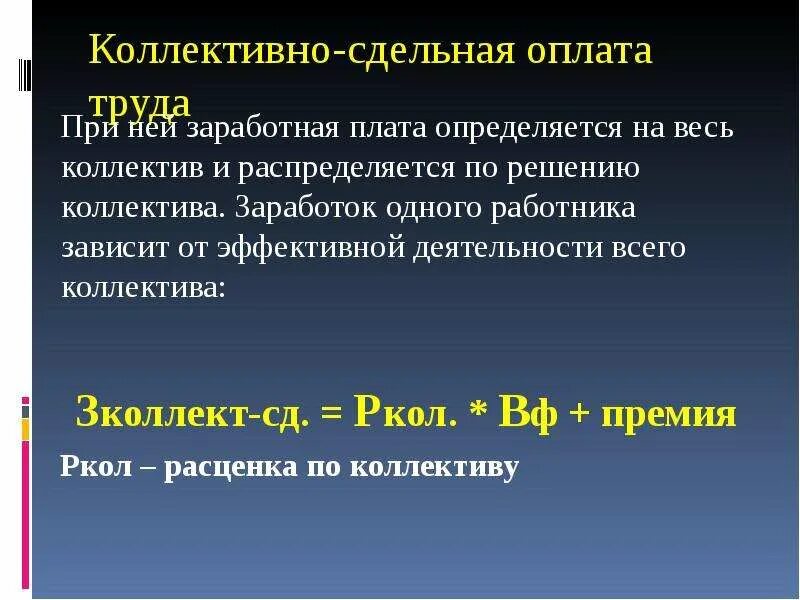 Коллективно-сдельная оплата труда

При ней заработная плата определяется на весь коллектив и распределяется по решению коллектива. Заработок одного работника зависит от эффективной деятельности всего коллектива:

Зколлект-сд. = Ркол. * Вф + премия

Ркол – расценка по коллективу